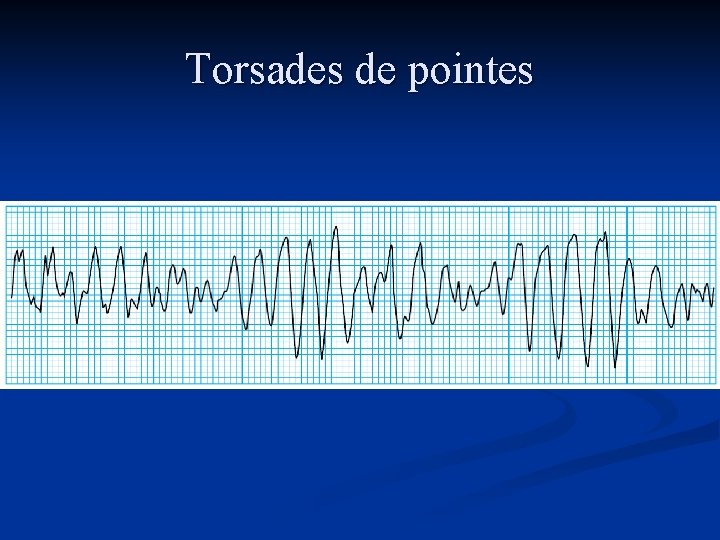 Torsades de pointes